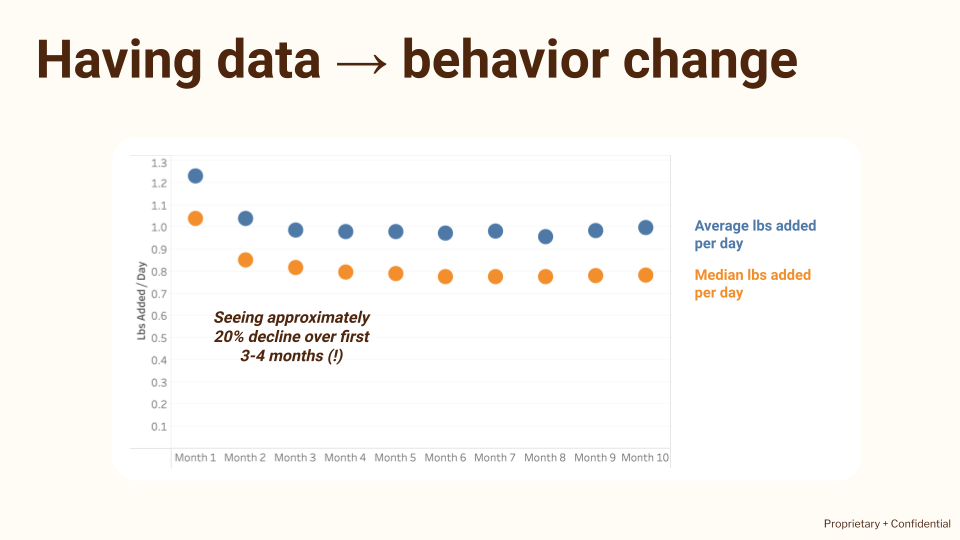 Having data → behavior change

1.3
1.2
1.1
1.0
0.9
0.8
0.7
0.6
0.5
0.4
0.3
0.2
0.1

Lbs Added / Day

Seeing approximately 20% decline over first 3-4 months (!)

Month 1 Month 2 Month 3 Month 4 Month 5 Month 6 Month 7 Month 8 Month 9 Month 10

Average lbs added per day

Median lbs added per day

Proprietary + Confidential